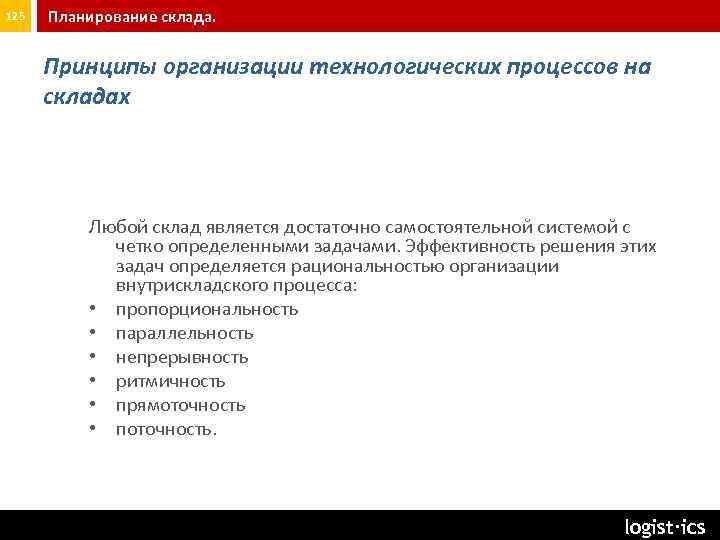 125 Планирование склада.

Принципы организации технологических процессов на складах

Любой склад является достаточно самостоятельной системой с четко определенными задачами. Эффективность решения этих задач определяется рациональностью организации внутрискладского процесса:
• пропорциональность
• параллельность
• непрерывность
• ритмичность
• прямоточность
• поточность.

logist·ics